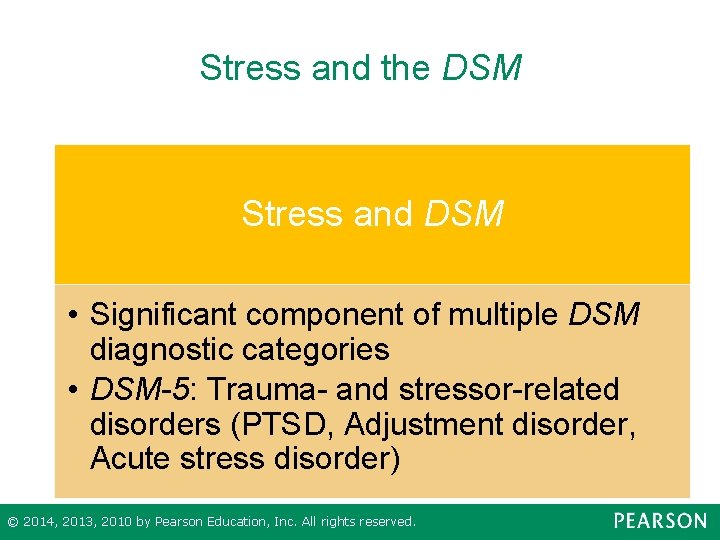 Stress and the DSM

Stress and DSM

• Significant component of multiple DSM diagnostic categories
• DSM-5: Trauma- and stressor-related disorders (PTSD, Adjustment disorder, Acute stress disorder)

© 2014, 2013, 2010 by Pearson Education, Inc. All rights reserved.

PEARSON